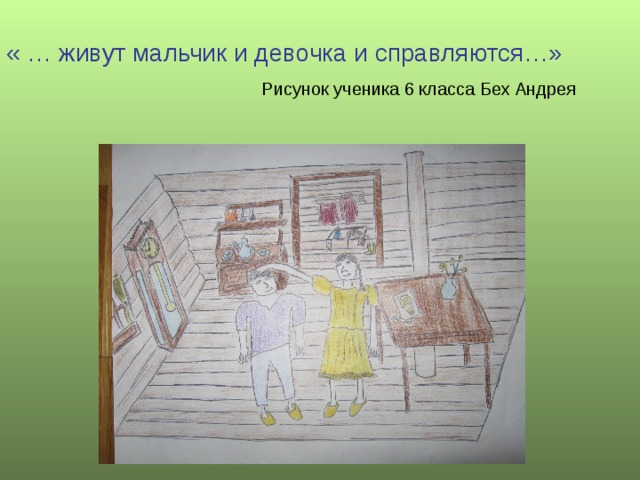 « … живут мальчик и девочка и справляются…»

Рисунок ученика 6 класса Бех Андрея